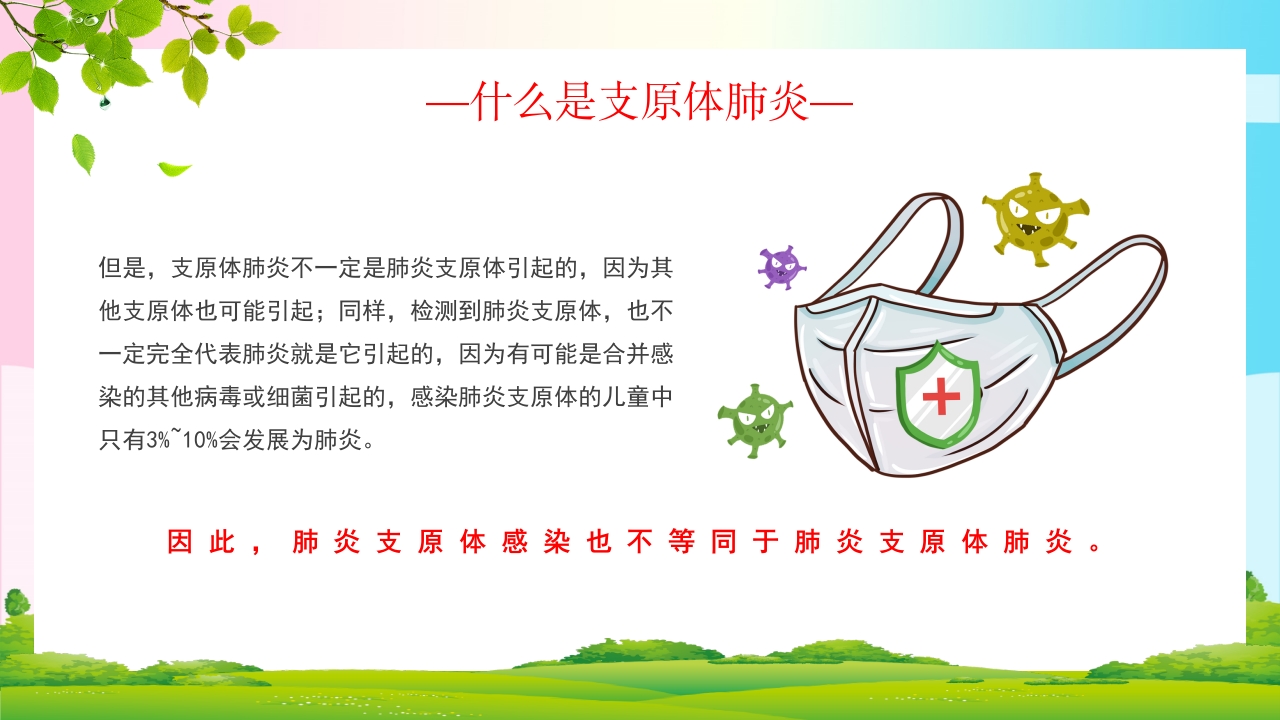 —什么是支原体肺炎—

但是，支原体肺炎不一定是肺炎支原体引起的，因为其他支原体也可能引起；同样，检测到肺炎支原体，也不一定完全代表肺炎就是它引起的，因为有可能是合并感染的其他病毒或细菌引起的，感染肺炎支原体的儿童中只有3%~10%会发展为肺炎。

因此，肺炎支原体感染也不等同于肺炎支原体肺炎。